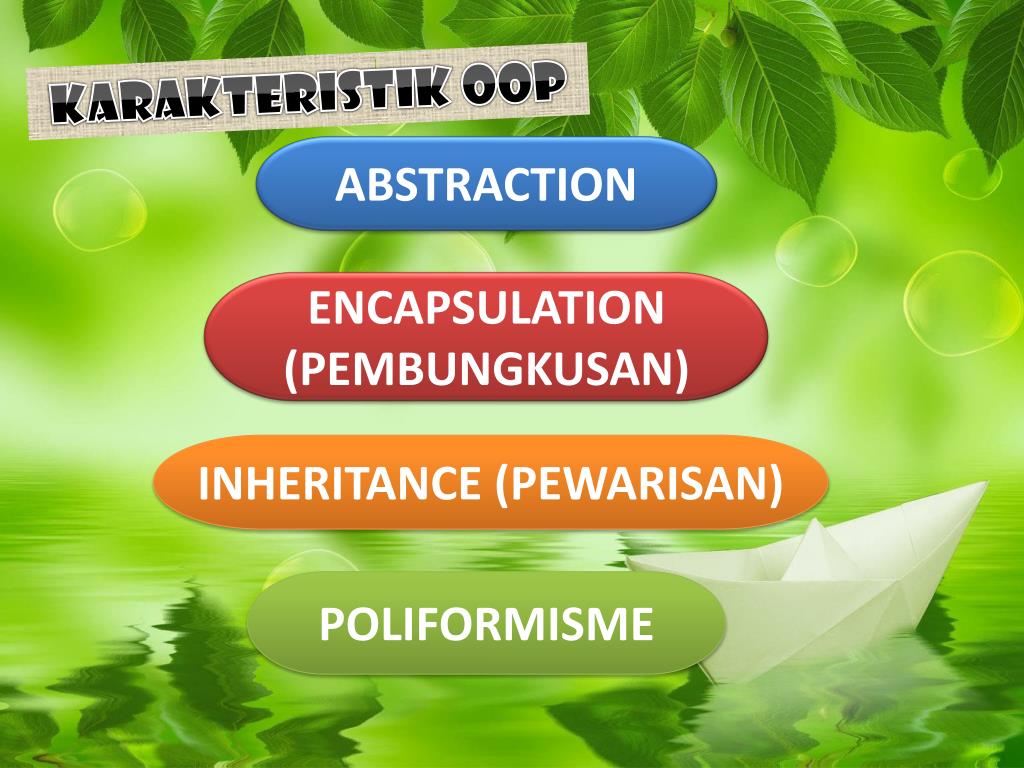 KARAKTERISTIK OOP

ABSTRACTION

ENCAPSULATION (PEMBUNGKUSAN)

INHERITANCE (PEWARISAN)

POLIFORMISME